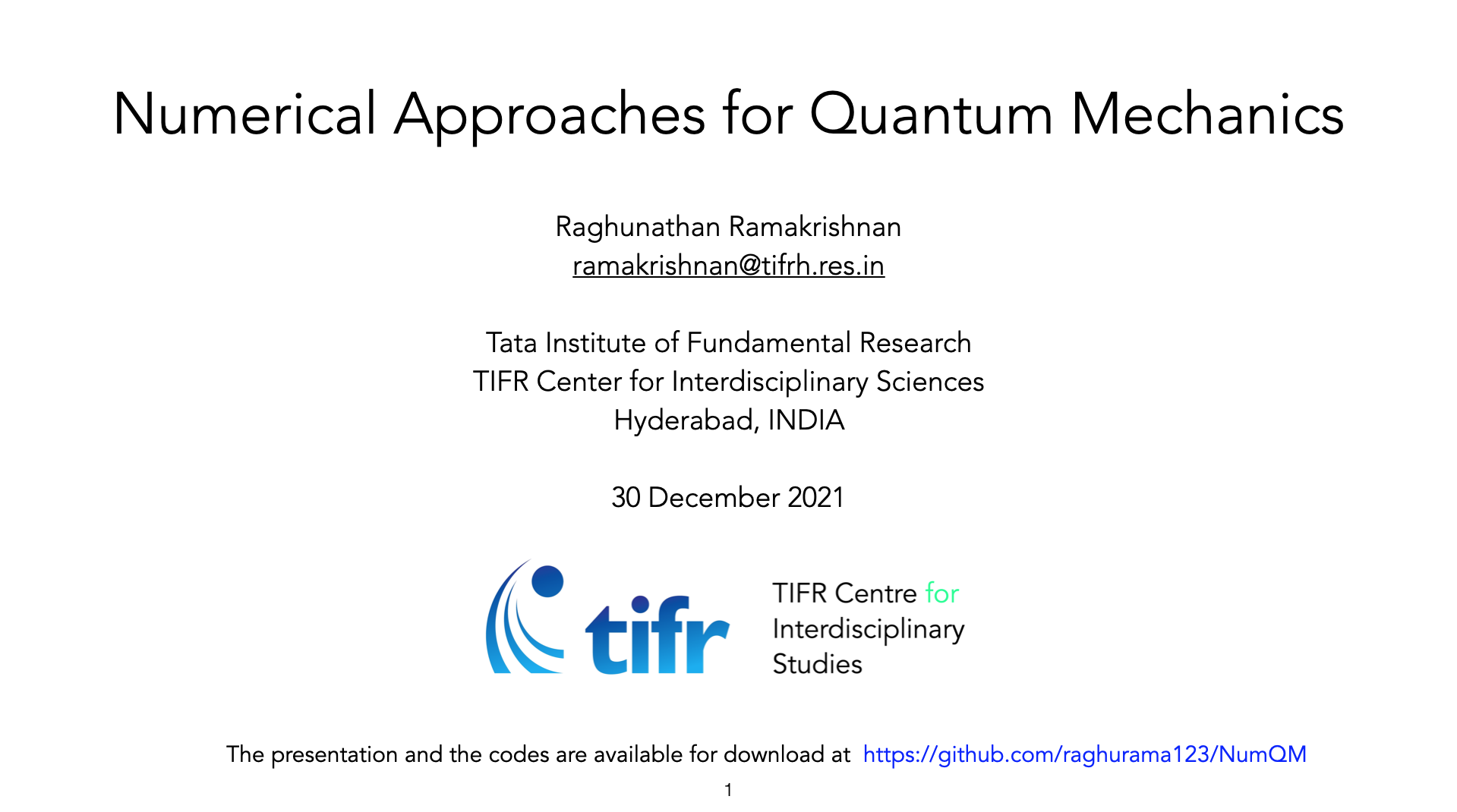 Numerical Approaches for Quantum Mechanics

Raghunathan Ramakrishnan
ramakrishnan@tifrh.res.in

Tata Institute of Fundamental Research
TIFR Center for Interdisciplinary Sciences
Hyderabad, INDIA

30 December 2021

tifr

TIFR Centre for Interdisciplinary Studies

The presentation and the codes are available for download at https://github.com/raghurama123/NumQM

1